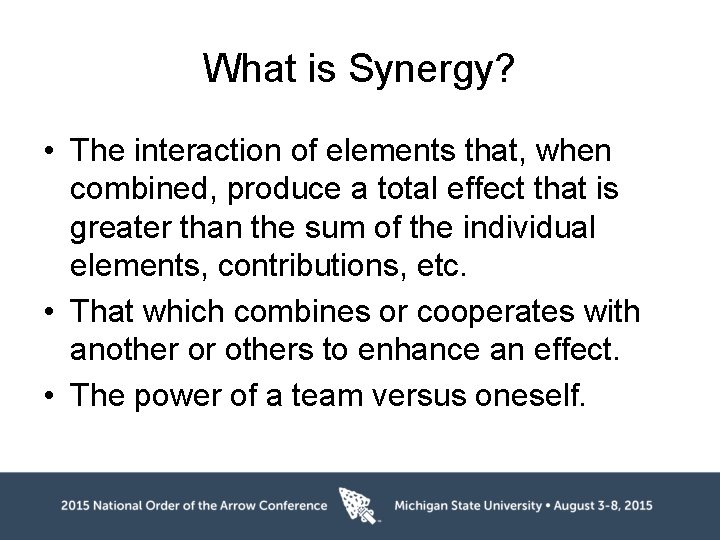 What is Synergy?

• The interaction of elements that, when combined, produce a total effect that is greater than the sum of the individual elements, contributions, etc.
• That which combines or cooperates with another or others to enhance an effect.
• The power of a team versus oneself.

2015 National Order of the Arrow Conference Michigan State University • August 3-8, 2015